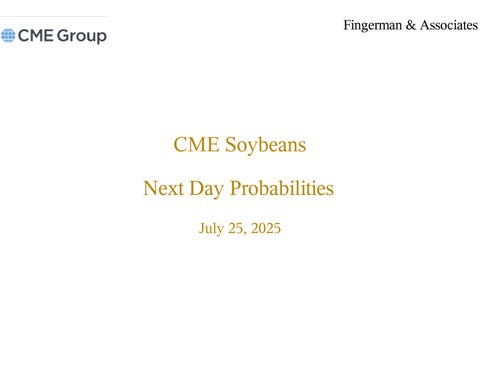 CME Group

Fingerman & Associates

CME Soybeans

Next Day Probabilities

July 25, 2025